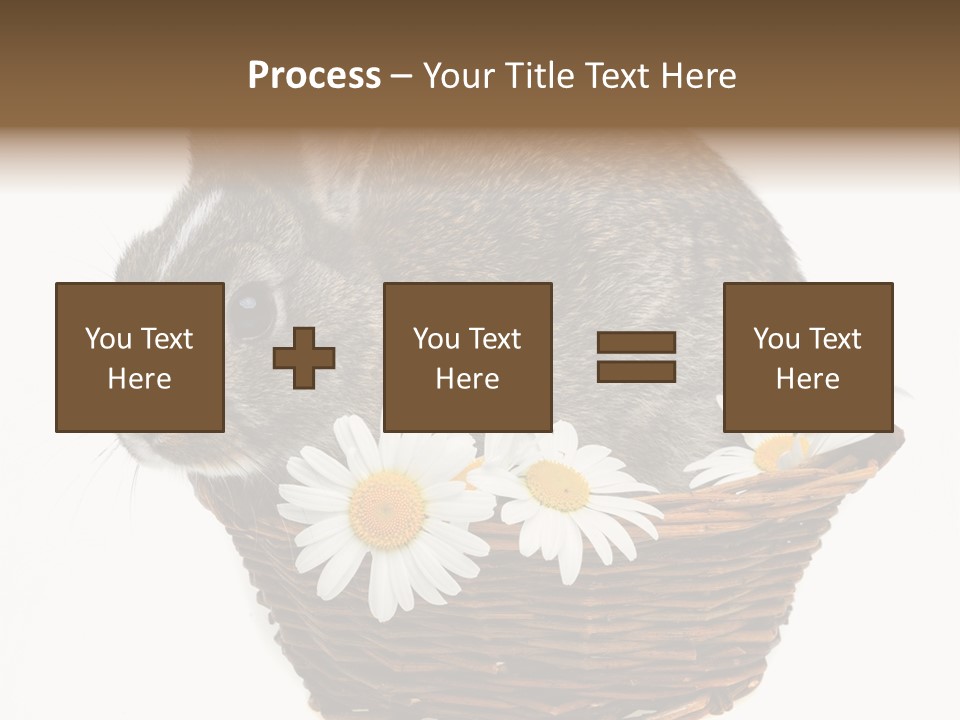 Process – Your Title Text Here

You Text Here

You Text Here

You Text Here